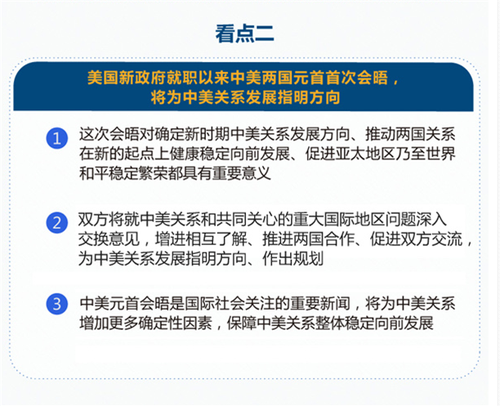 看点二

美国新政府就职以来中美两国元首首次会晤，将为中美关系发展指明方向

1 这次会晤对确定新时期中美关系发展方向、推动两国关系在新的起点上健康稳定向前发展、促进亚太地区乃至世界和平稳定繁荣都具有重要意义

2 双方将就中美关系和共同关心的重大国际地区问题深入交换意见，增进相互了解、推进两国合作、促进双方交流，为中美关系发展指明方向、作出规划

3 中美元首会晤是国际社会关注的重要新闻，将为中美关系增加更多确定性因素，保障中美关系整体稳定向前发展